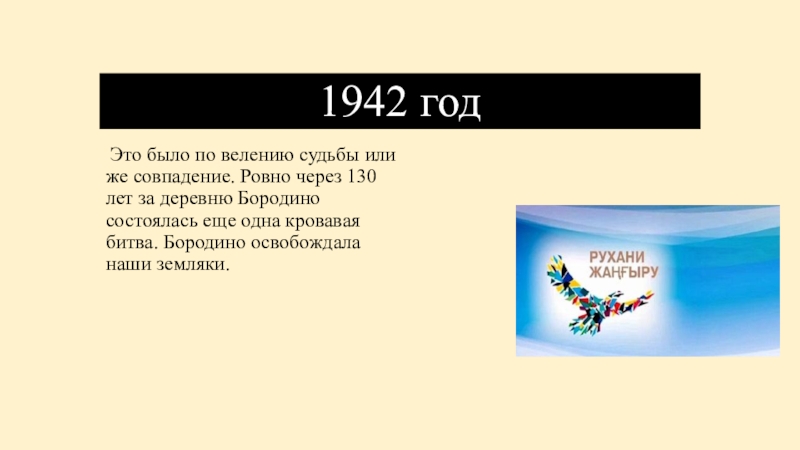 1942 год

Это было по велению судьбы или же совпадение. Ровно через 130 лет за деревню Бородино состоялась еще одна кровавая битва. Бородино освобождала наши земляки.

РУХАНИ ЖАҢҒЫРУ